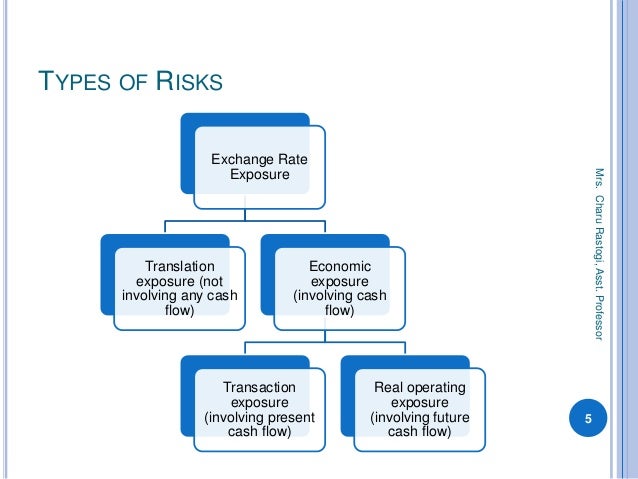 TYPES OF RISKS

Exchange Rate Exposure

Translation exposure (not involving any cash flow)

Economic exposure (involving cash flow)

Transaction exposure (involving present cash flow)

Real operating exposure (involving future cash flow)

Mrs. Charu Rastogi, Asst. Professor

5